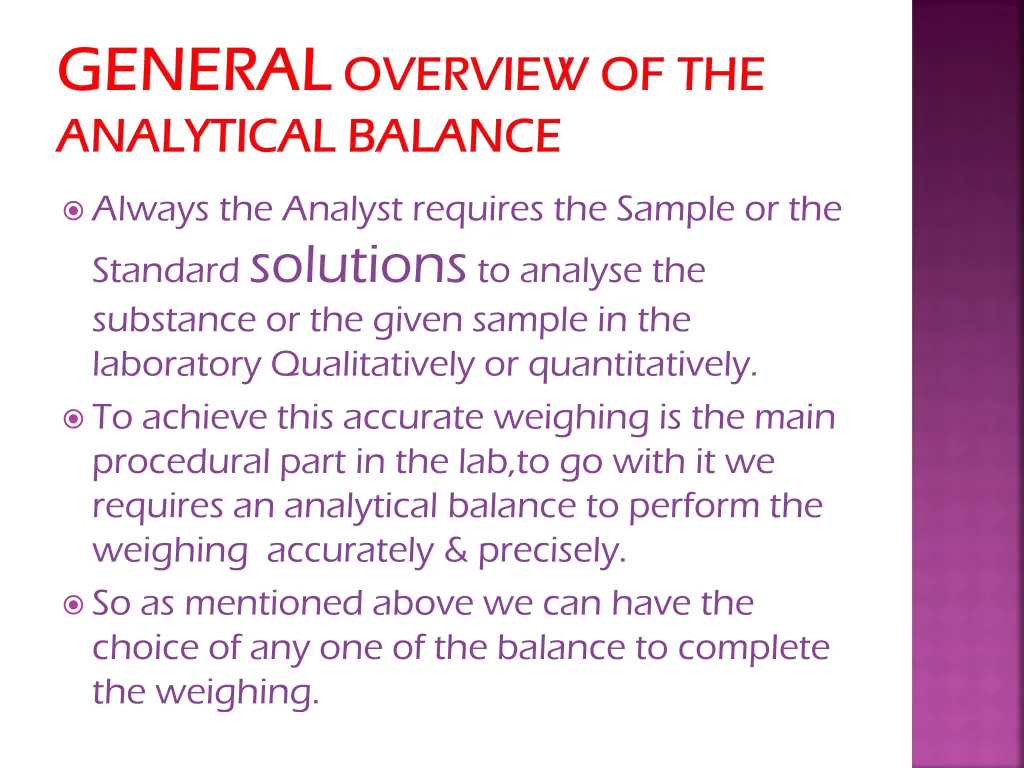 GENERAL OVERVIEW OF THE ANALYTICAL BALANCE

Always the Analyst requires the Sample or the Standard solutions to analyse the substance or the given sample in the laboratory Qualitatively or quantitatively.

To achieve this accurate weighing is the main procedural part in the lab,to go with it we requires an analytical balance to perform the weighing  accurately & precisely.

So as mentioned above we can have the choice of any one of the balance to complete the weighing.